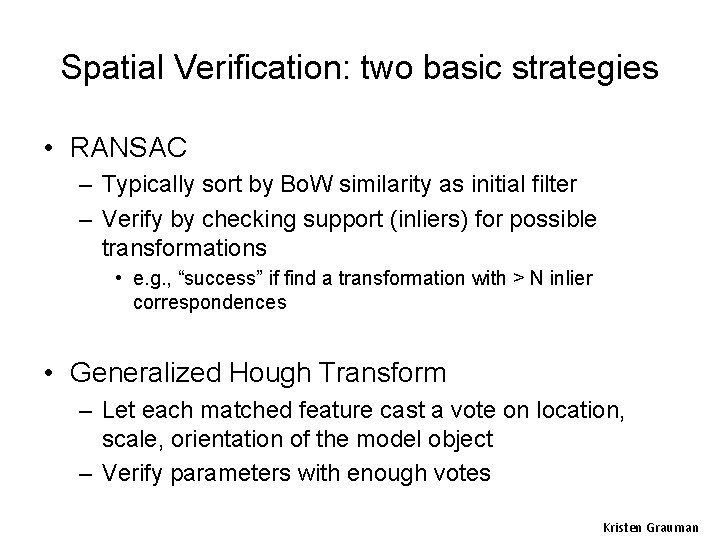 Spatial Verification: two basic strategies

• RANSAC
– Typically sort by BoW similarity as initial filter
– Verify by checking support (inliers) for possible transformations
• e.g., “success” if find a transformation with > N inlier correspondences

• Generalized Hough Transform
– Let each matched feature cast a vote on location, scale, orientation of the model object
– Verify parameters with enough votes

Kristen Grauman